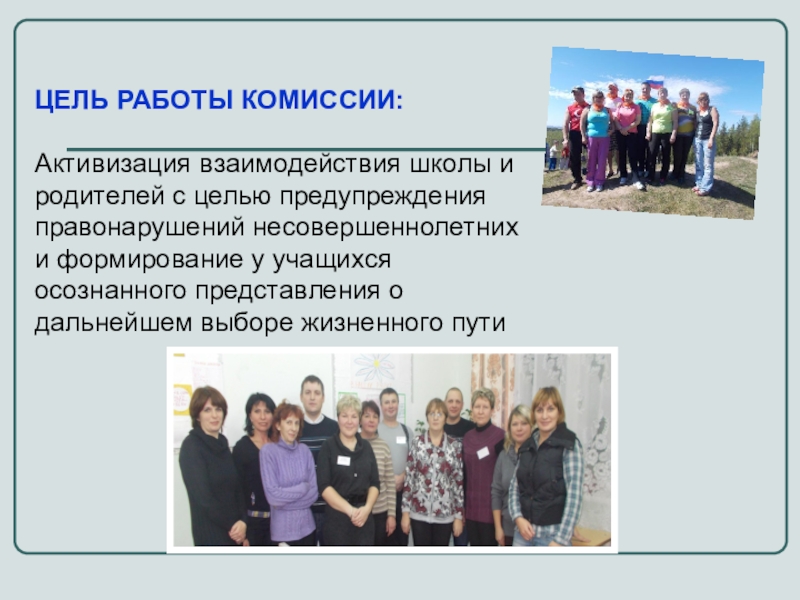 ЦЕЛЬ РАБОТЫ КОМИССИИ:

Активизация взаимодействия школы и родителей с целью предупреждения правонарушений несовершеннолетних и формирование у учащихся осознанного представления о дальнейшем выборе жизненного пути